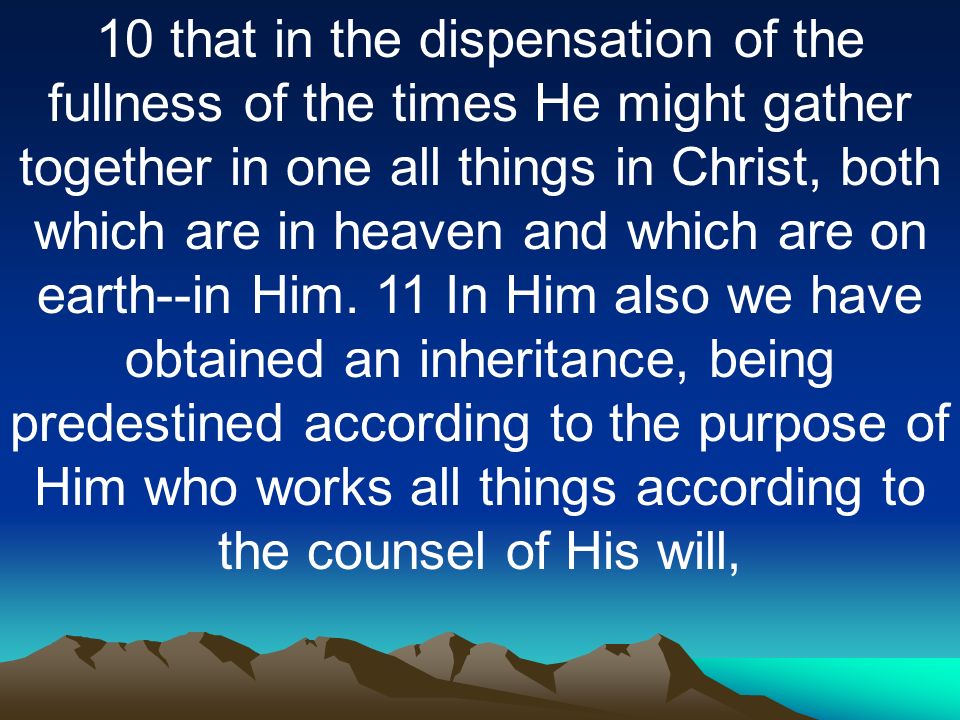 10 that in the dispensation of the fullness of the times He might gather together in one all things in Christ, both which are in heaven and which are on earth--in Him. 11 In Him also we have obtained an inheritance, being predestined according to the purpose of Him who works all things according to the counsel of His will,